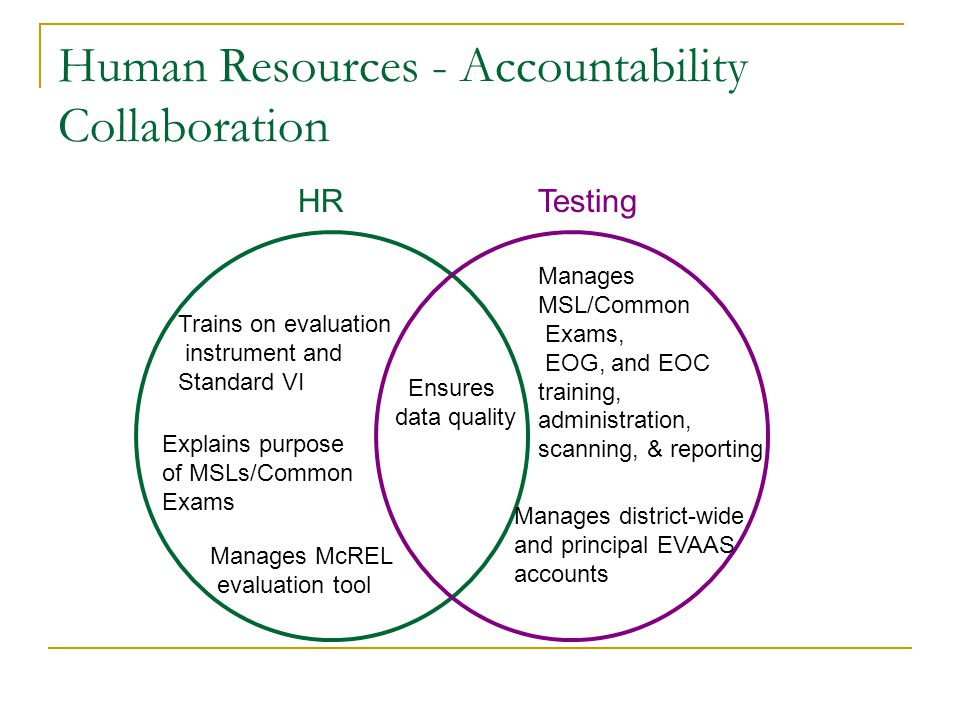 Human Resources - Accountability Collaboration

HR

Testing

Trains on evaluation instrument and Standard VI

Explains purpose of MSLs/Common Exams

Manages McREL evaluation tool

Ensures data quality

Manages MSL/Common Exams, EOG, and EOC training, administration, scanning, & reporting

Manages district-wide and principal EVAAS accounts